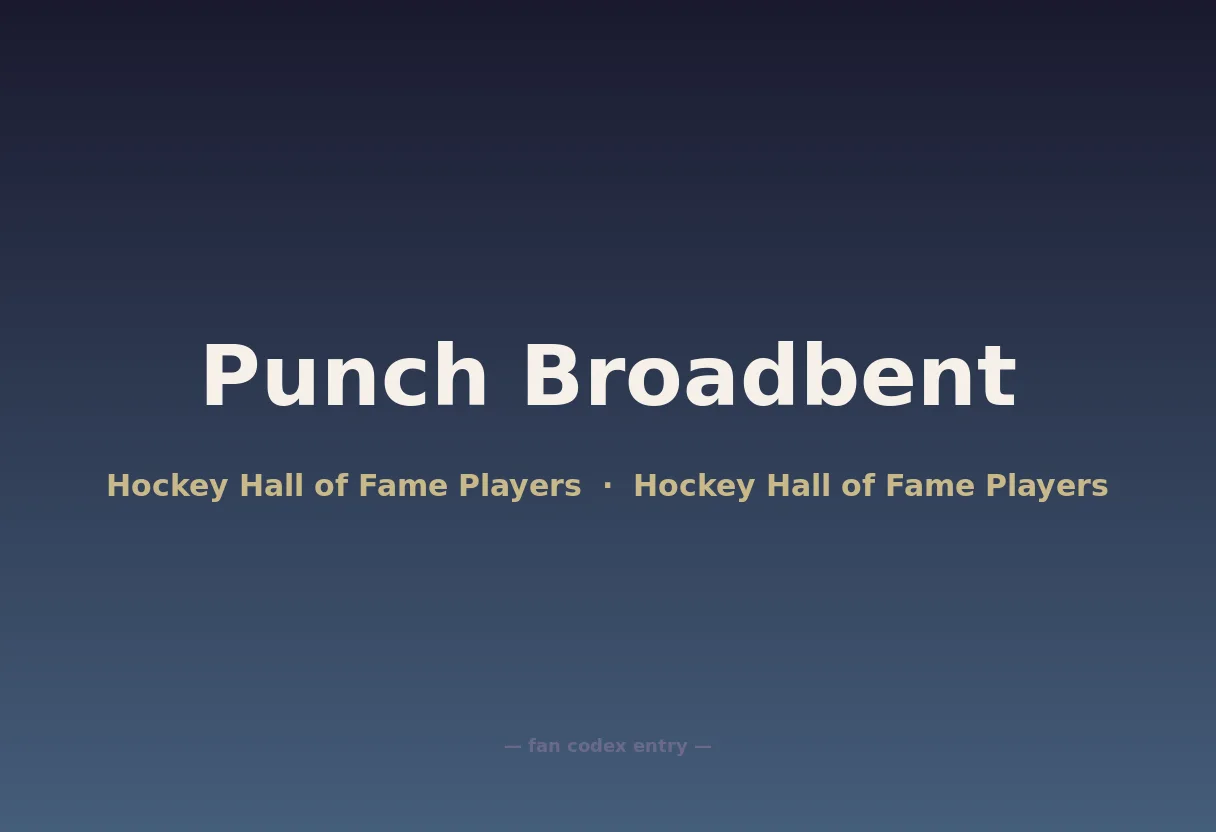 Punch Broadbent

Hockey Hall of Fame Players · Hockey Hall of Fame Players

— fan codex entry —